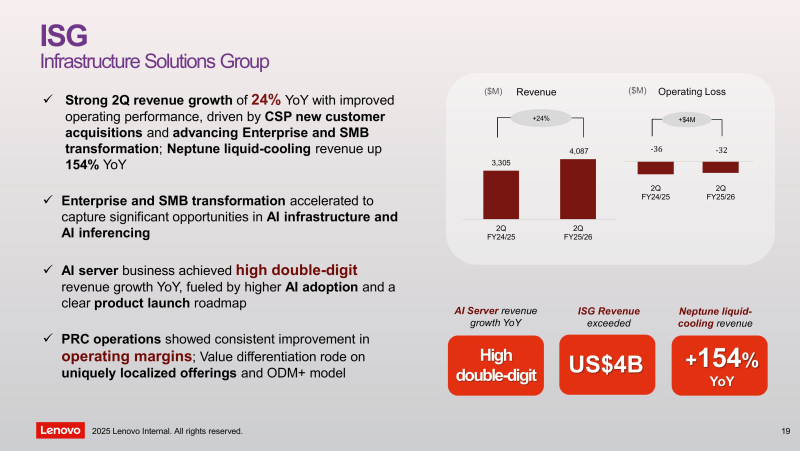 ISG
Infrastructure Solutions Group

✓ Strong 2Q revenue growth of 24% YoY with improved operating performance, driven by CSP new customer acquisitions and advancing Enterprise and SMB transformation; Neptune liquid-cooling revenue up 154% YoY

✓ Enterprise and SMB transformation accelerated to capture significant opportunities in AI infrastructure and AI inferencing

✓ AI server business achieved high double-digit revenue growth YoY, fueled by higher AI adoption and a clear product launch roadmap

✓ PRC operations showed consistent improvement in operating margins; Value differentiation rode on uniquely localized offerings and ODM+ model

($M) Revenue

+24%

3,305

4,087

2Q FY24/25

2Q FY25/26

($M) Operating Loss

+$4M

-36

-32

2Q FY24/25

2Q FY25/26

AI Server revenue growth YoY

High double-digit

ISG Revenue exceeded

US$4B

Neptune liquid-cooling revenue

+154% YoY

Lenovo 2025 Lenovo Internal. All rights reserved.

19